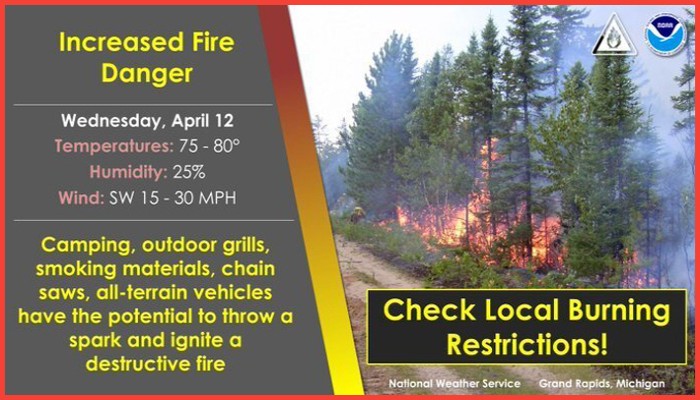 Increased Fire Danger

Wednesday, April 12

Temperatures: 75 - 80°

Humidity: 25%

Wind: SW 15 - 30 MPH

Camping, outdoor grills, smoking materials, chain saws, all-terrain vehicles have the potential to throw a spark and ignite a destructive fire

NOAA

Check Local Burning Restrictions!

National Weather Service Grand Rapids, Michigan